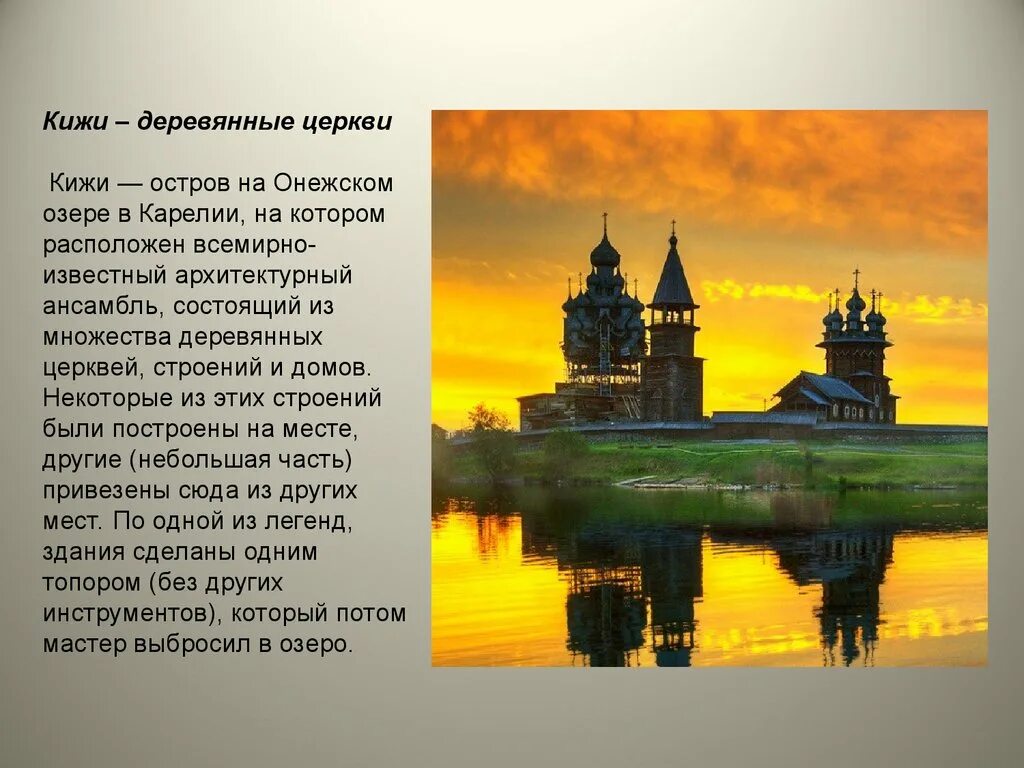 Кижи – деревянные церкви

Кижи — остров на Онежском озере в Карелии, на котором расположен всемирно-известный архитектурный ансамбль, состоящий из множества деревянных церквей, строений и домов. Некоторые из этих строений были построены на месте, другие (небольшая часть) привезены сюда из других мест. По одной из легенд, здания сделаны одним топором (без других инструментов), который потом мастер выбросил в озеро.